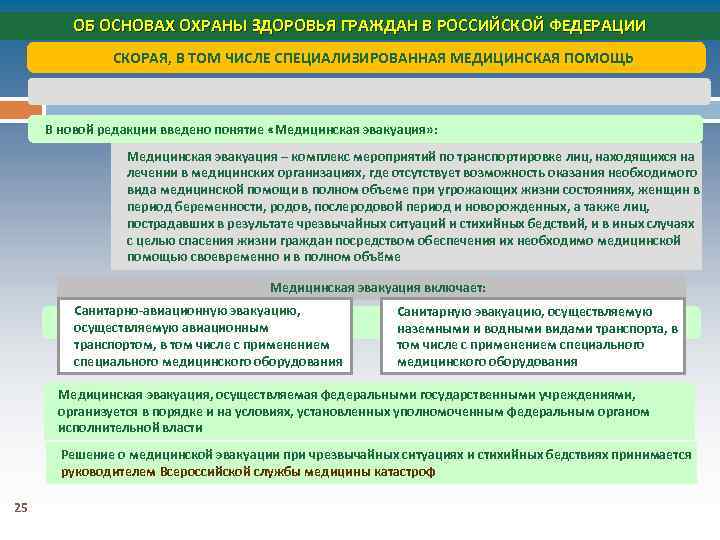 ОБ ОСНОВАХ ОХРАНЫ ЗДОРОВЬЯ ГРАЖДАН В РОССИЙСКОЙ ФЕДЕРАЦИИ

СКОРАЯ, В ТОМ ЧИСЛЕ СПЕЦИАЛИЗИРОВАННАЯ МЕДИЦИНСКАЯ ПОМОЩЬ

В новой редакции введено понятие «Медицинская эвакуация»:

Медицинская эвакуация – комплекс мероприятий по транспортировке лиц, находящихся на лечении в медицинских организациях, где отсутствует возможность оказания необходимого вида медицинской помощи в полном объеме при угрожающих жизни состояниях, женщин в период беременности, родов, послеродовой период и новорожденных, а также лиц, пострадавших в результате чрезвычайных ситуаций и стихийных бедствий, и в иных случаях с целью спасения жизни граждан посредством обеспечения их необходимо медицинской помощью своевременно и в полном объёме

Медицинская эвакуация включает:

Санитарно-авиационную эвакуацию, осуществляемую авиационным транспортом, в том числе с применением специального медицинского оборудования

Санитарную эвакуацию, осуществляемую наземными и водными видами транспорта, в том числе с применением специального медицинского оборудования

Медицинская эвакуация, осуществляемая федеральными государственными учреждениями, организуется в порядке и на условиях, установленных уполномоченным федеральным органом исполнительной власти

Решение о медицинской эвакуации при чрезвычайных ситуациях и стихийных бедствиях принимается руководителем Всероссийской службы медицины катастроф

25